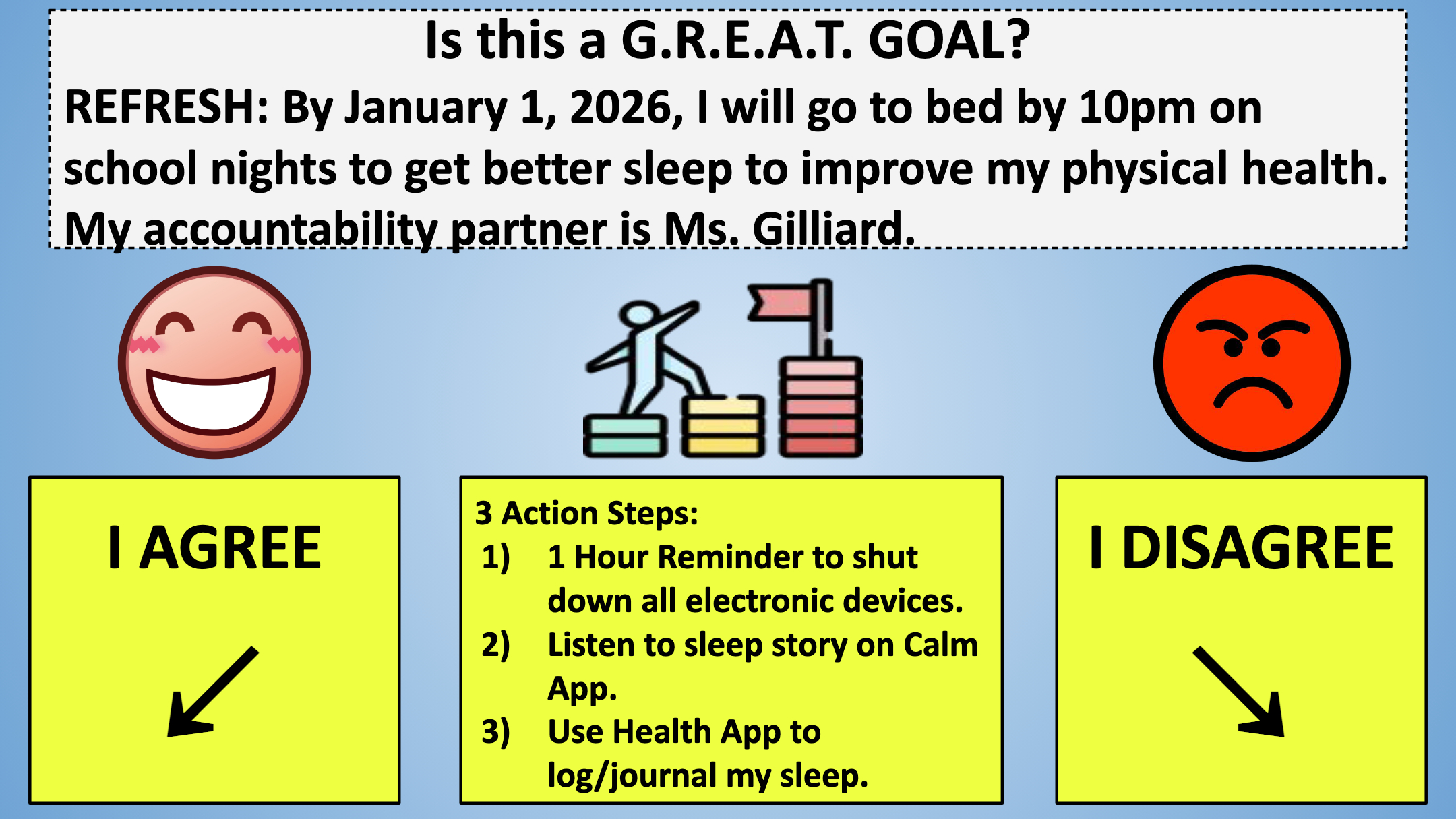 Is this a G.R.E.A.T. GOAL?

REFRESH: By January 1, 2026, I will go to bed by 10pm on school nights to get better sleep to improve my physical health. My accountability partner is Ms. Gilliard.

I AGREE

3 Action Steps:
1) 1 Hour Reminder to shut down all electronic devices.
2) Listen to sleep story on Calm App.
3) Use Health App to log/journal my sleep.

I DISAGREE